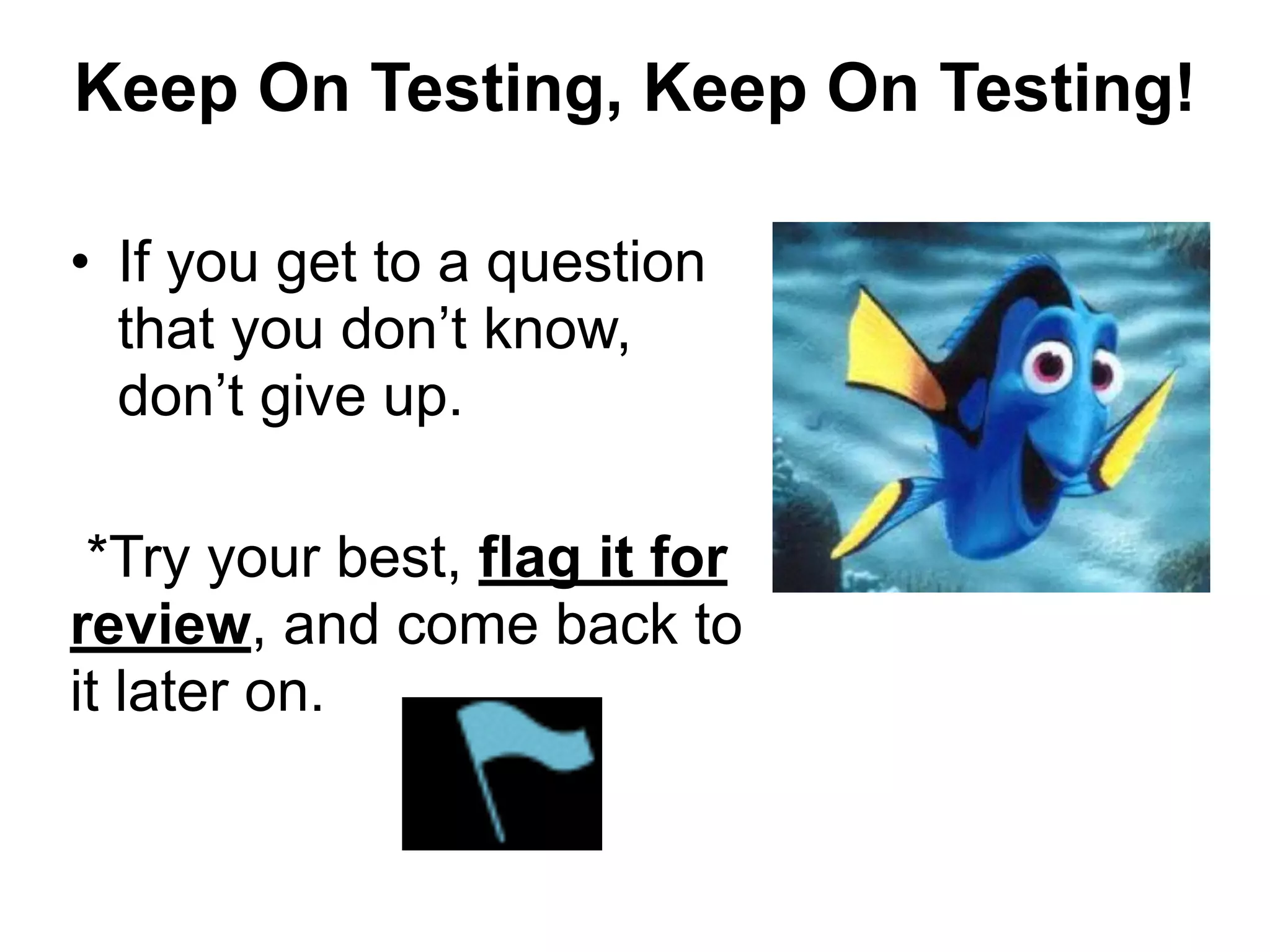 Keep On Testing, Keep On Testing!

• If you get to a question that you don’t know, don’t give up.

*Try your best, flag it for review, and come back to it later on.